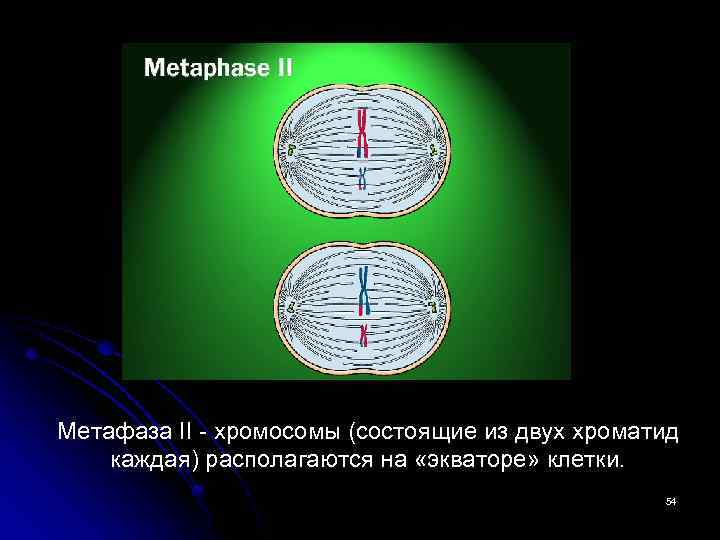 Metaphase II

Метафаза II - хромосомы (состоящие из двух хроматид каждая) располагаются на «экваторе» клетки.

54